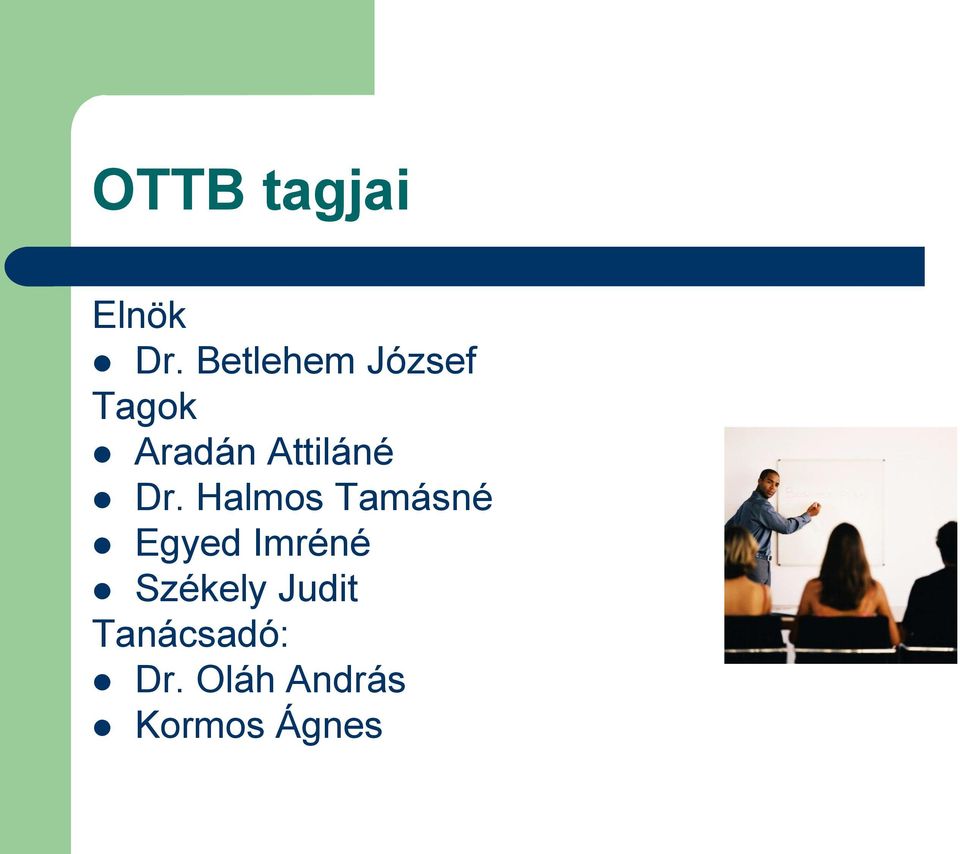 OTTB tagjai

Elnök
- Dr. Betlehem József

Tagok
- Aradán Attiláné
- Dr. Halmos Tamásné
- Egyed Imréné
- Székely Judit

Tanácsadó:
- Dr. Oláh András
- Kormos Ágnes